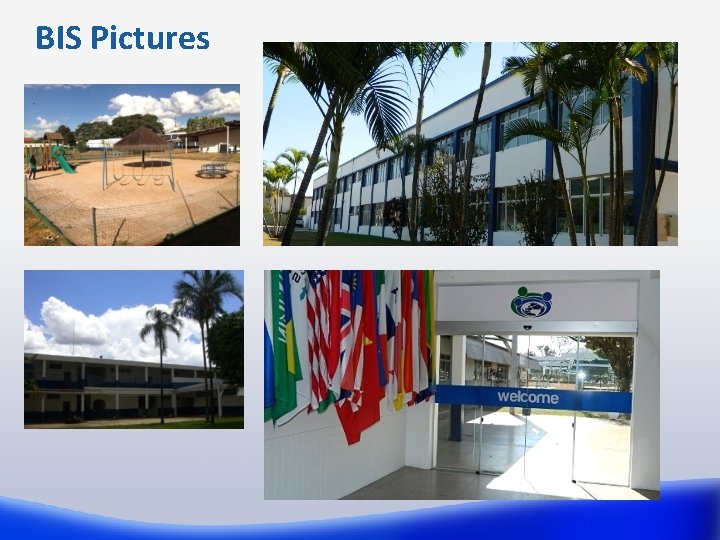 BIS Pictures

welcome